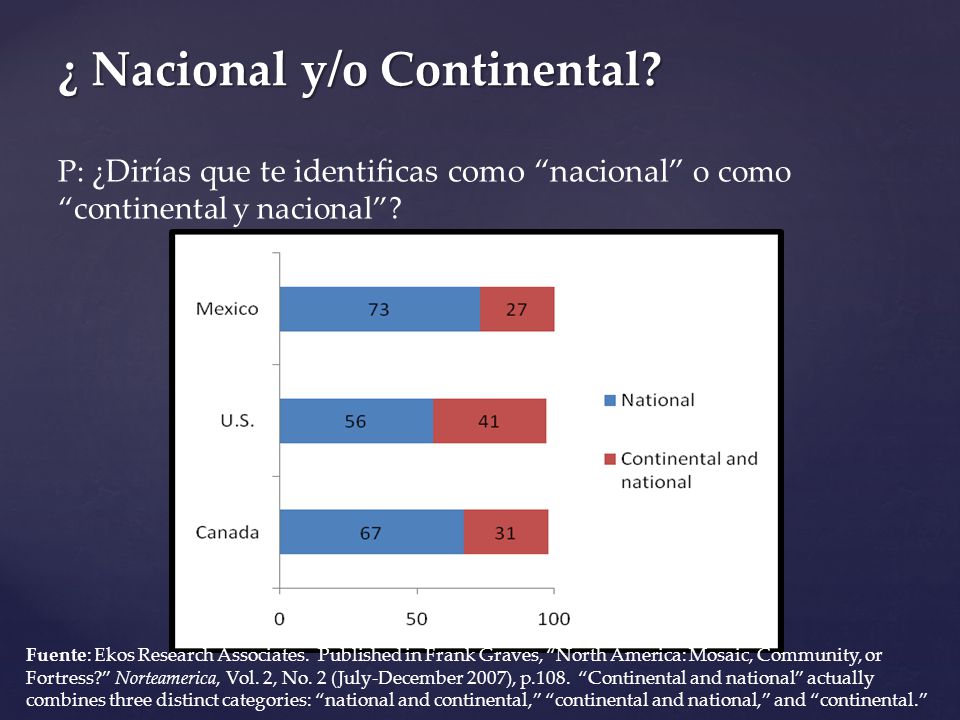 ¿ Nacional y/o Continental?

P: ¿Dirías que te identificas como “nacional” o como “continental y nacional”?

Mexico
73
27
U.S.
56
41
Canada
67
31
0
50
100

National
Continental and national

Fuente: Ekos Research Associates. Published in Frank Graves, “North America: Mosaic, Community, or Fortress?” Norteamerica, Vol. 2, No. 2 (July-December 2007), p.108. “Continental and national” actually combines three distinct categories: “national and continental,” “continental and national,” and “continental.”